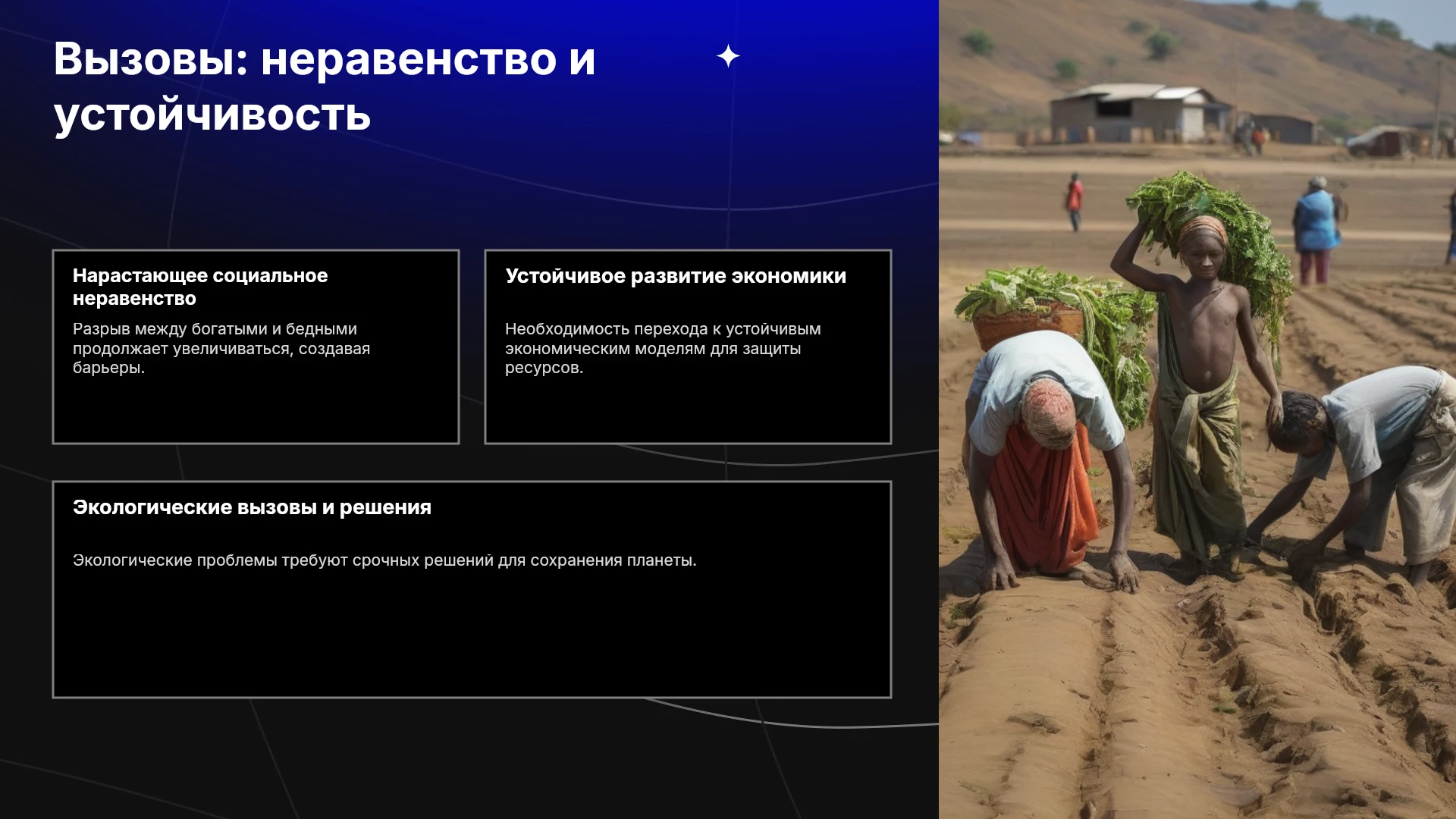 Вызовы: неравенство и устойчивость

Нарастающее социальное неравенство

Разрыв между богатыми и бедными продолжает увеличиваться, создавая барьеры.

Устойчивое развитие экономики

Необходимость перехода к устойчивым экономическим моделям для защиты ресурсов.

Экологические вызовы и решения

Экологические проблемы требуют срочных решений для сохранения планеты.